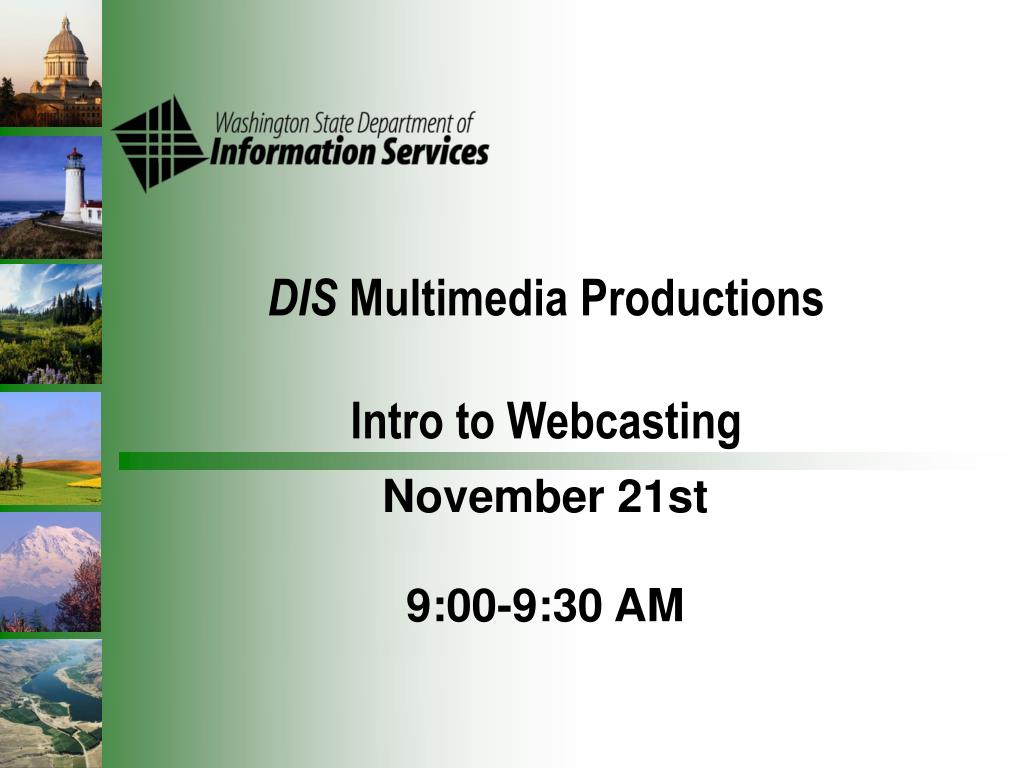 Washington State Department of
Information Services

DIS Multimedia Productions

Intro to Webcasting

November 21st

9:00-9:30 AM